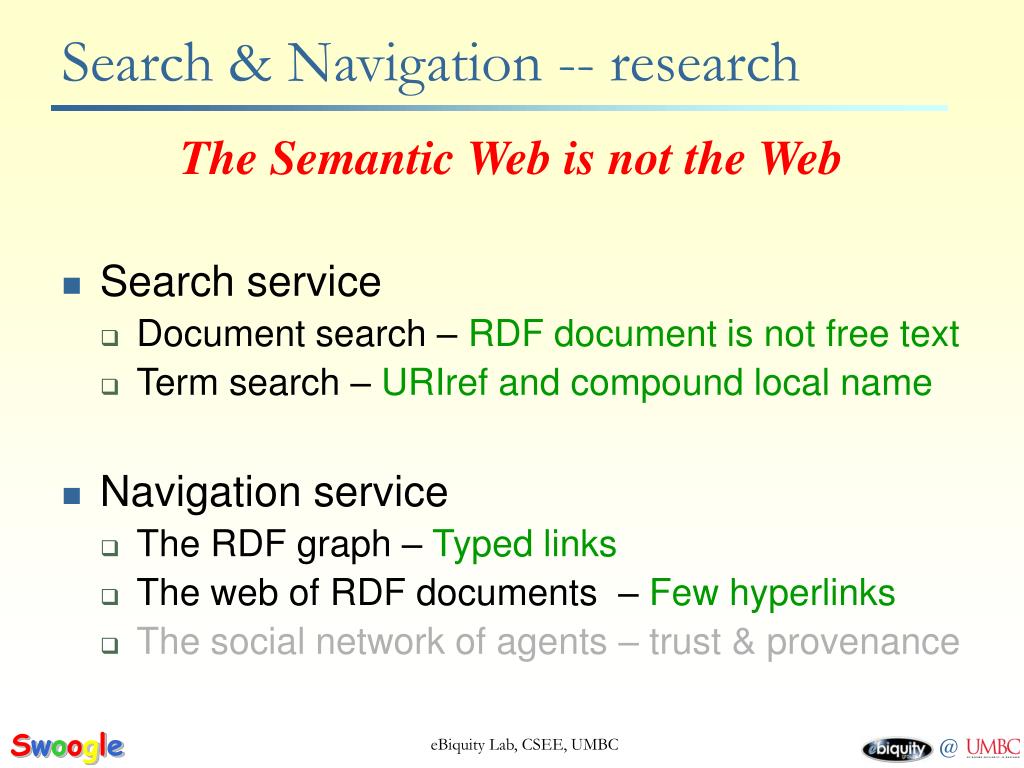 Search & Navigation -- research

The Semantic Web is not the Web

Search service

Document search – RDF document is not free text

Term search – URIref and compound local name

Navigation service

The RDF graph – Typed links

The web of RDF documents – Few hyperlinks

The social network of agents – trust & provenance

Swoogle

eBiquity Lab, CSEE, UMBC

ebiquity @ UMBC